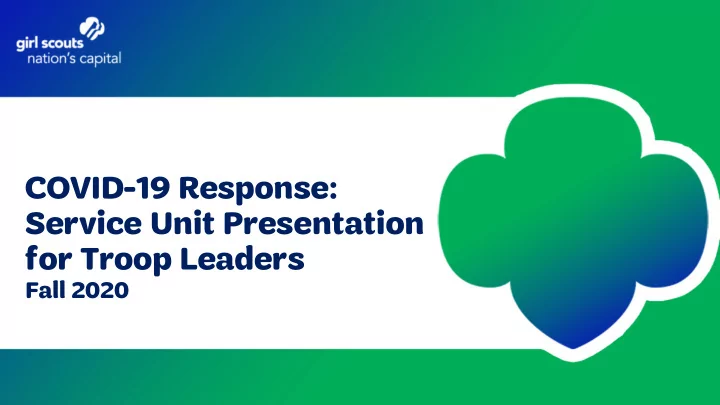 girl scouts
nation's capital

COVID-19 Response: Service Unit Presentation for Troop Leaders
Fall 2020